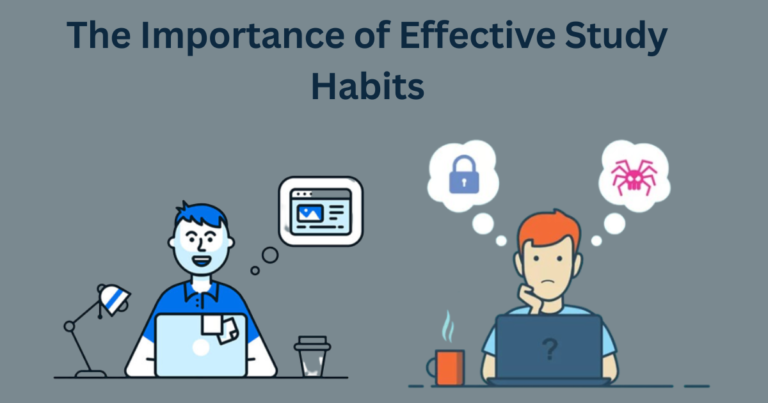 The Importance of Effective Study Habits

?